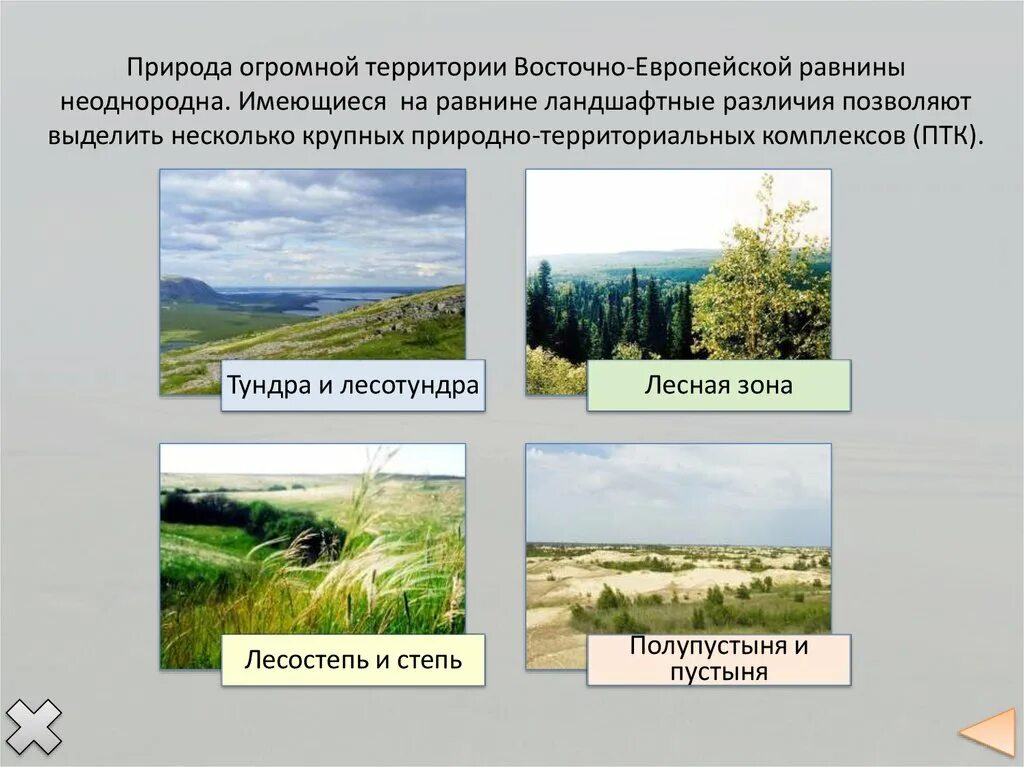 Природа огромной территории Восточно-Европейской равнины неоднородна. Имеющиеся на равнине ландшафтные различия позволяют выделить несколько крупных природно-территориальных комплексов (ПТК).

Тундра и лесотундра

Лесная зона

Лесостепь и степь

Полупустыня и пустыня